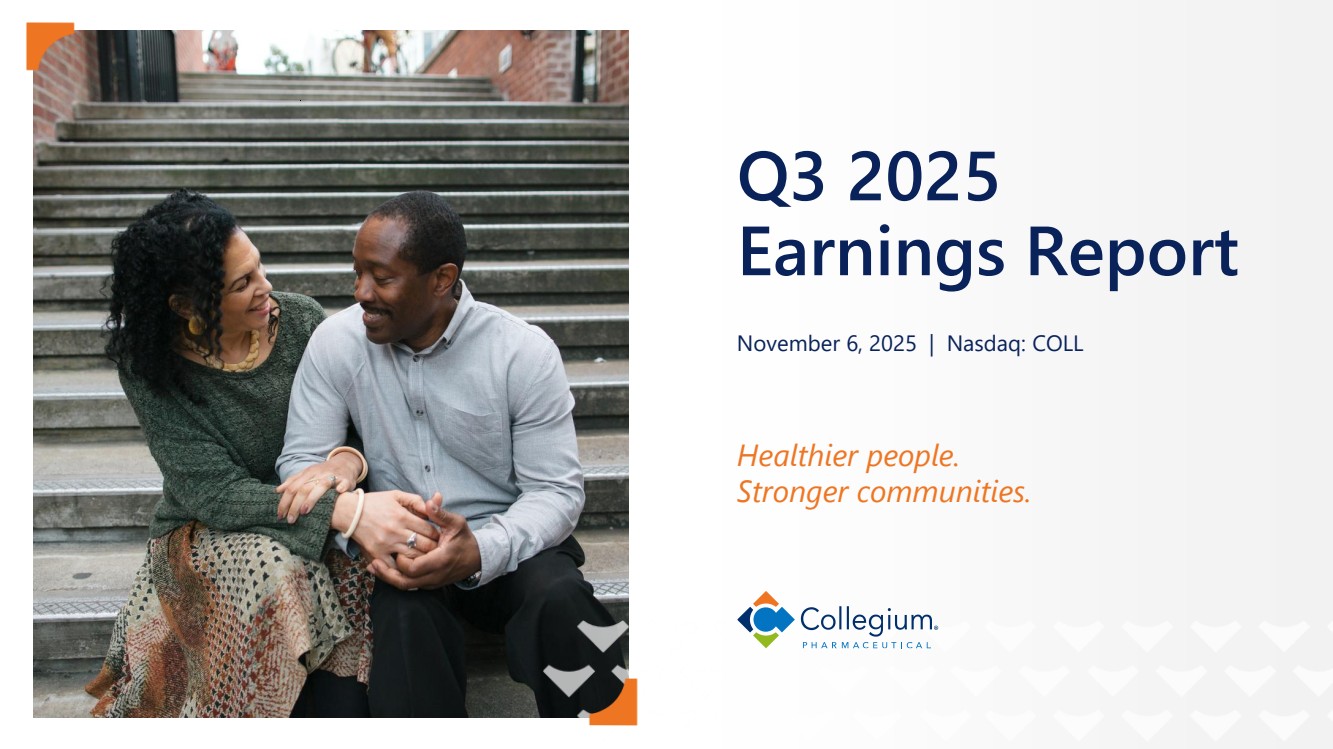 Q3 2025
Earnings Report

November 6, 2025 | Nasdaq: COLL

Healthier people.
Stronger communities.

Collegium®
PHARMACEUTICAL